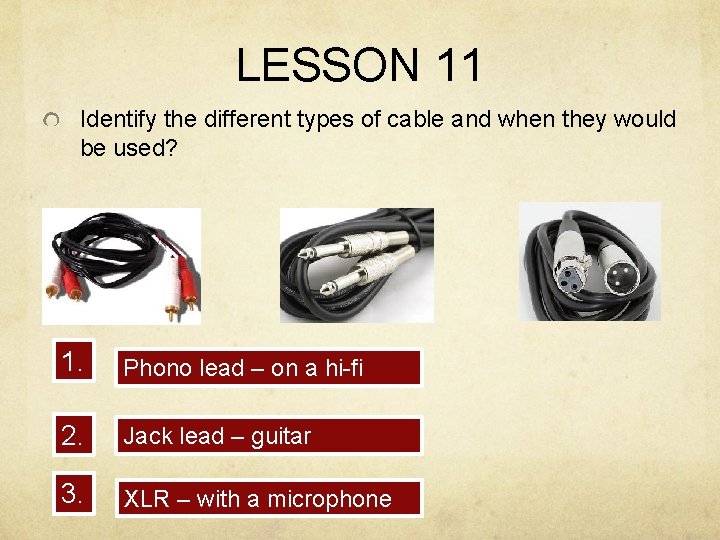 LESSON 11

Identify the different types of cable and when they would be used?

1.

Phono lead – on a hi-fi

2.

Jack lead – guitar

3.

XLR – with a microphone